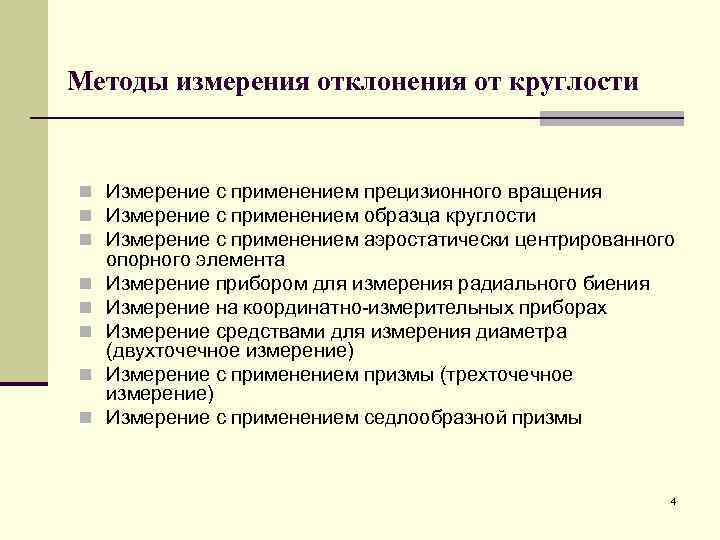 Методы измерения отклонения от круглости

- Измерение с применением прецизионного вращения
- Измерение с применением образца круглости
- Измерение с применением аэростатически центрированного опорного элемента
- Измерение прибором для измерения радиального биения
- Измерение на координатно-измерительных приборах
- Измерение средствами для измерения диаметра (двухточечное измерение)
- Измерение с применением призмы (трехточечное измерение)
- Измерение с применением седлообразной призмы

4